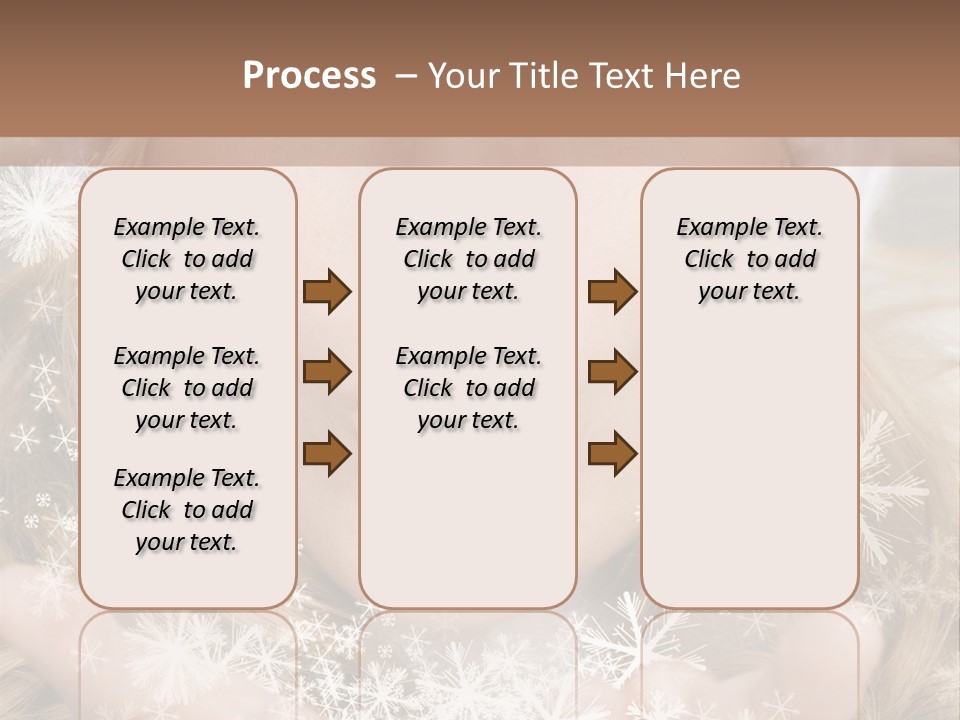 Process – Your Title Text Here

Example Text. Click to add your text.

Example Text. Click to add your text.

Example Text. Click to add your text.

Example Text. Click to add your text.

Example Text. Click to add your text.

Example Text. Click to add your text.